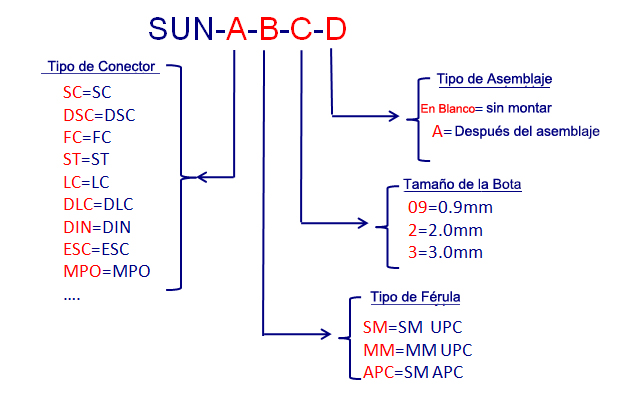 SUN-A-B-C-D

Tipo de Conector
SC=SC
DSC=DSC
FC=FC
ST=ST
LC=LC
DLC=DLC
DIN=DIN
ESC=ESC
MPO=MPO
....

Tipo de Asemblaje
En Blanco= sin montar
A= Después del asemblaje

Tamaño de la Bota
09=0.9mm
2=2.0mm
3=3.0mm

Tipo de Férula
SM=SM UPC
MM=MM UPC
APC=SM APC